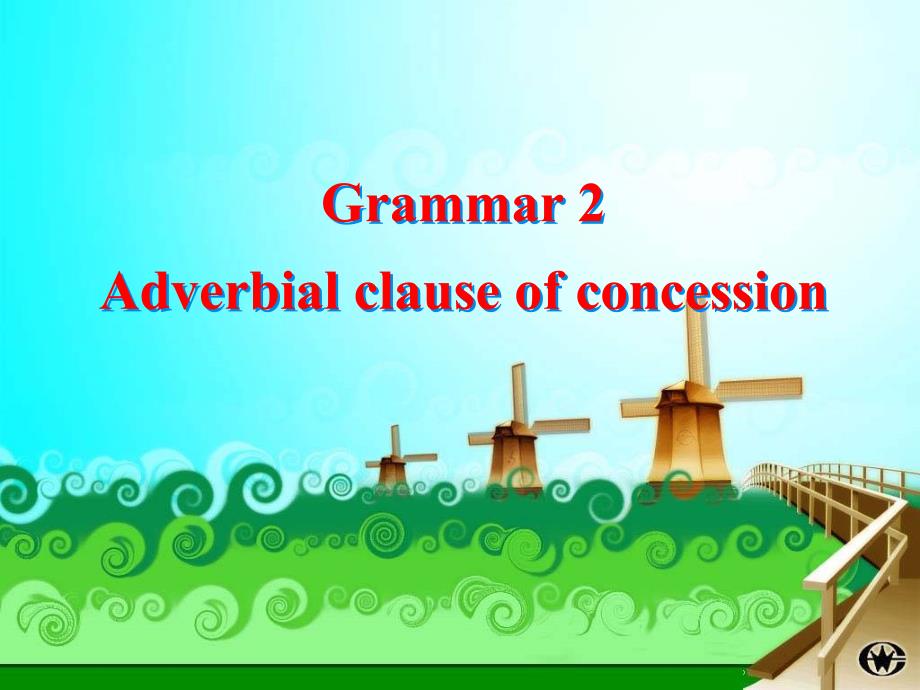 Grammar 2
Adverbial clause of concession